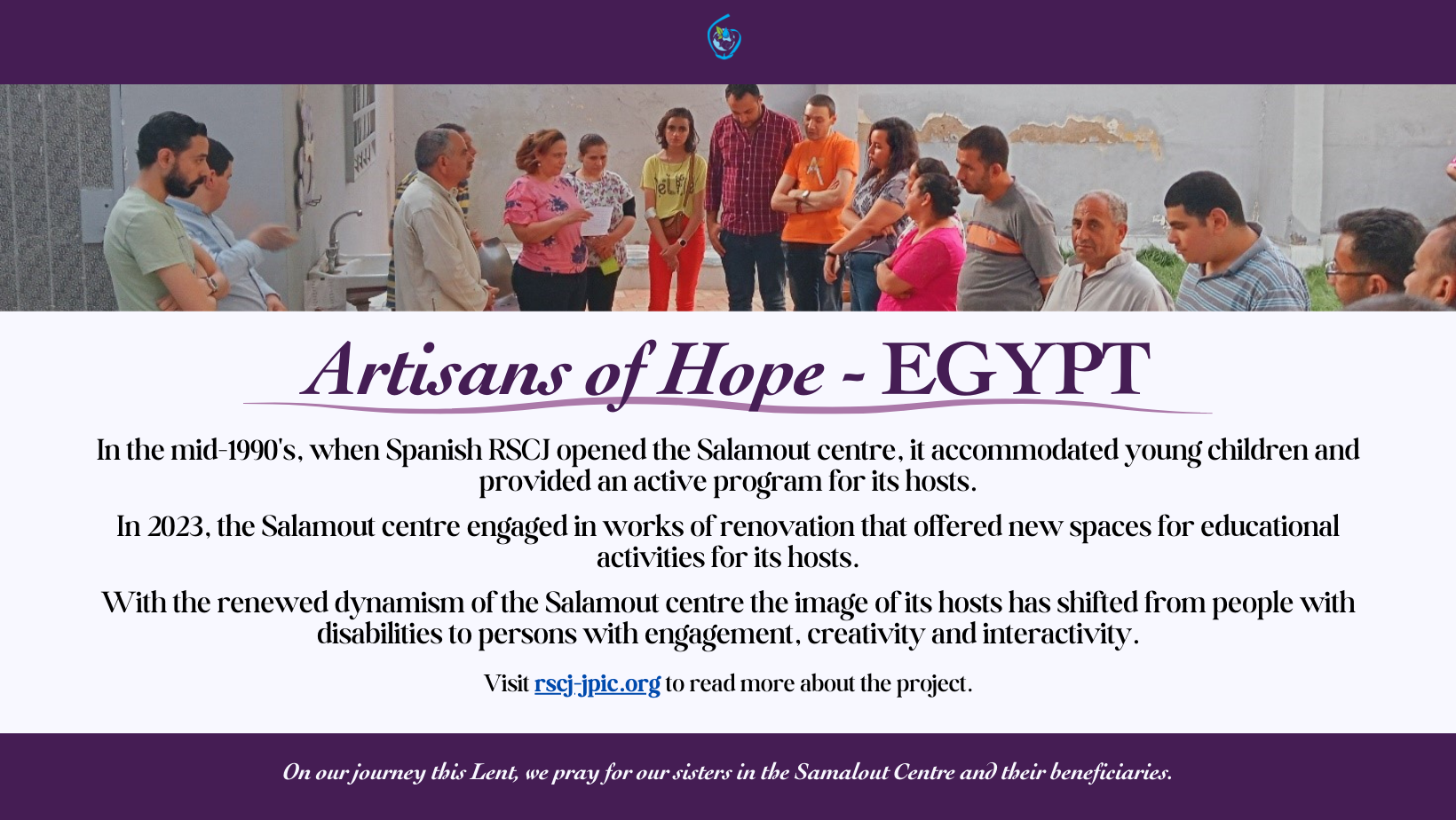 Artisans of Hope - EGYPT

In the mid-1990's, when Spanish RSCJ opened the Salamout centre, it accommodated young children and provided an active program for its hosts.

In 2023, the Salamout centre engaged in works of renovation that offered new spaces for educational activities for its hosts.

With the renewed dynamism of the Salamout centre the image of its hosts has shifted from people with disabilities to persons with engagement, creativity and interactivity.

Visit rscj-jpic.org to read more about the project.

On our journey this Lent, we pray for our sisters in the Samalout Centre and their beneficiaries.